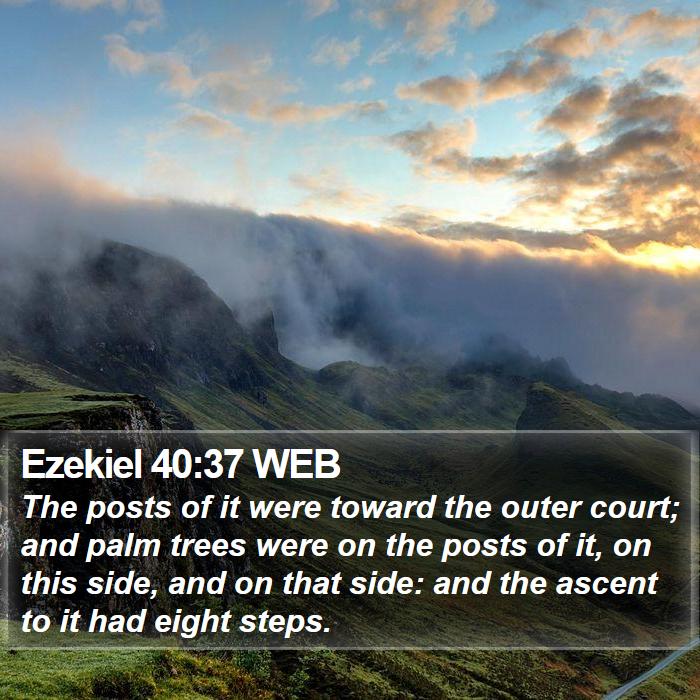 Ezekiel 40:37 WEB

The posts of it were toward the outer court; and palm trees were on the posts of it, on this side, and on that side: and the ascent to it had eight steps.